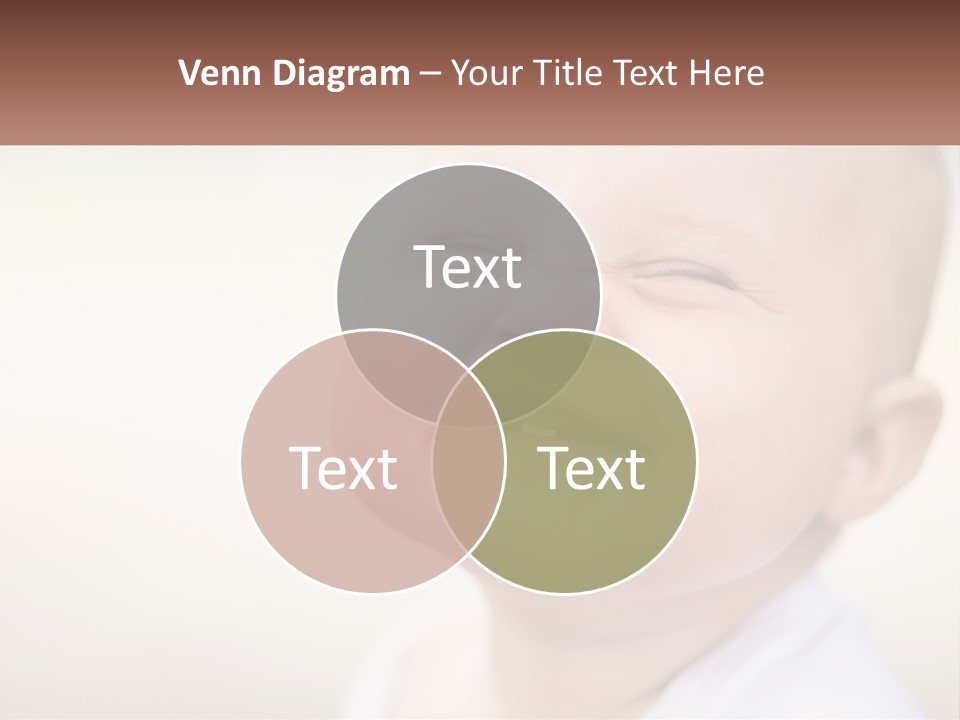 Venn Diagram – Your Title Text Here

Text

Text

Text